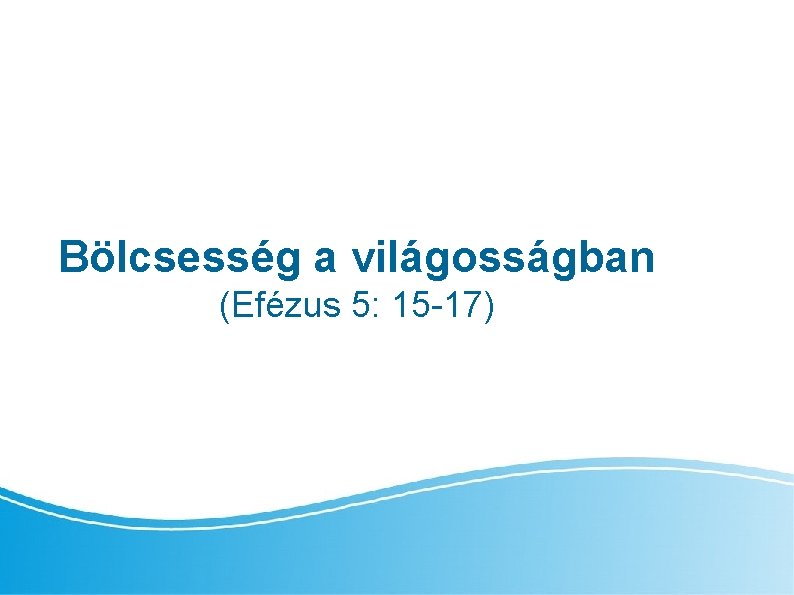 Bölcsesség a világosságban
(Efézus 5: 15-17)